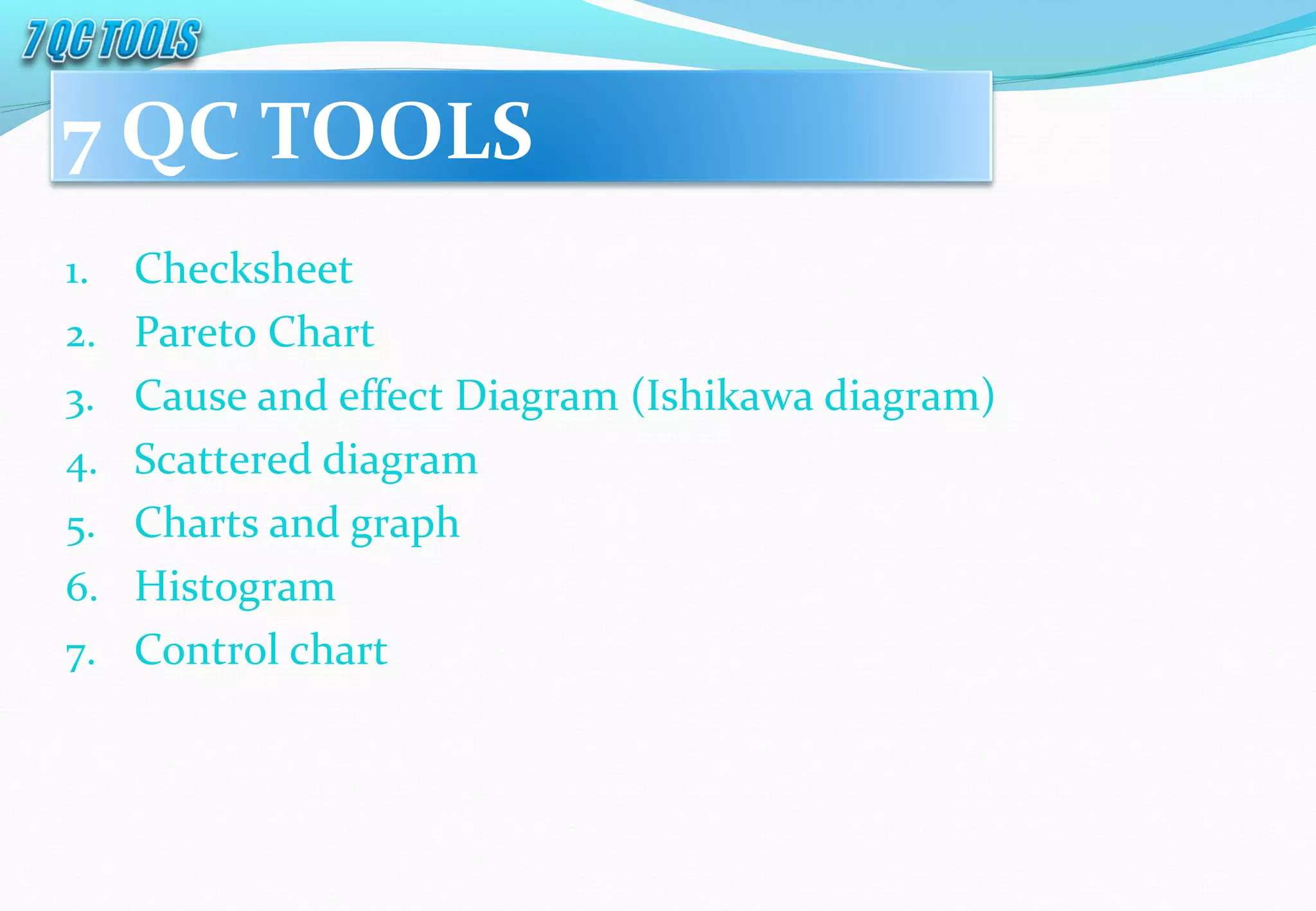 7 QC TOOLS

7 QC TOOLS

1. Checksheet
2. Pareto Chart
3. Cause and effect Diagram (Ishikawa diagram)
4. Scattered diagram
5. Charts and graph
6. Histogram
7. Control chart